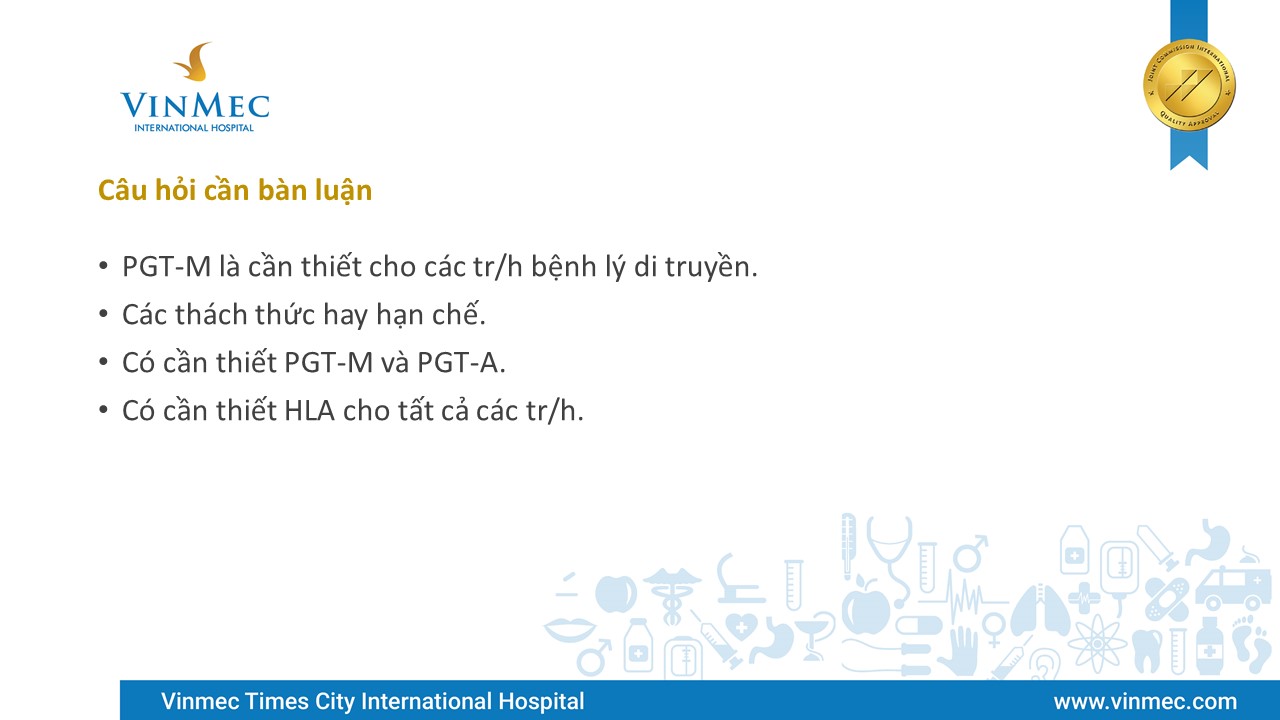 VINMEC
INTERNATIONAL HOSPITAL

JOINT COMMISSION INTERNATIONAL
QUALITY APPROVAL

Câu hỏi cần bàn luận

• PGT-M là cần thiết cho các tr/h bệnh lý di truyền.
• Các thách thức hay hạn chế.
• Có cần thiết PGT-M và PGT-A.
• Có cần thiết HLA cho tất cả các tr/h.

Vinmec Times City International Hospital www.vinmec.com